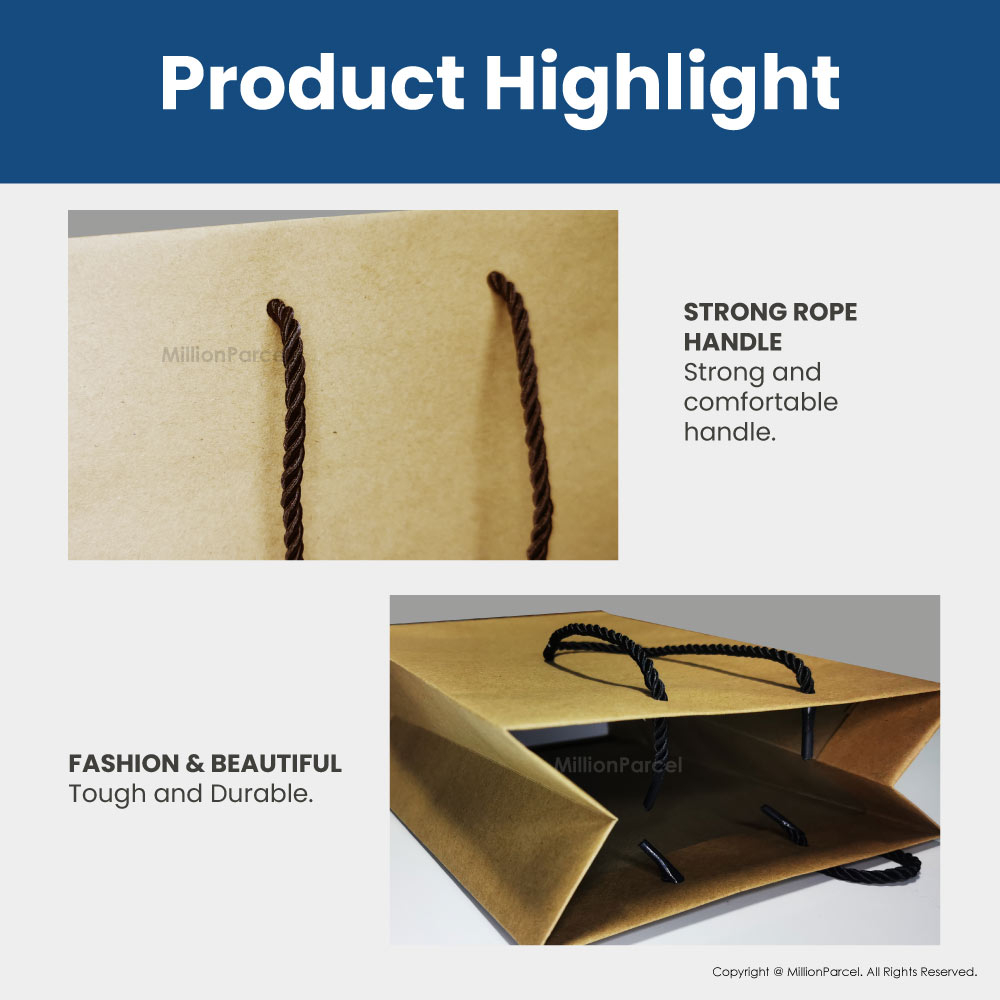 Product Highlight

MillionParcel

STRONG ROPE HANDLE
Strong and comfortable handle.

FASHION & BEAUTIFUL
Tough and Durable.

MillionParcel

Copyright @ MillionParcel. All Rights Reserved.